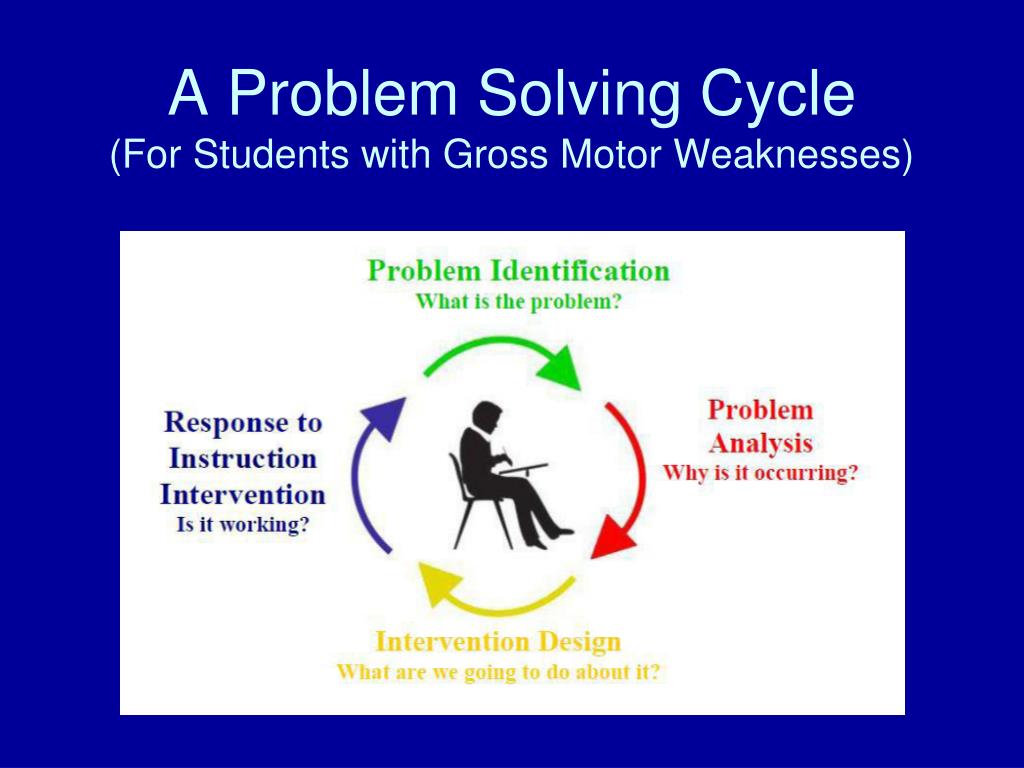 A Problem Solving Cycle
(For Students with Gross Motor Weaknesses)

Problem Identification
What is the problem?

Problem Analysis
Why is it occurring?

Intervention Design
What are we going to do about it?

Response to Instruction Intervention
Is it working?